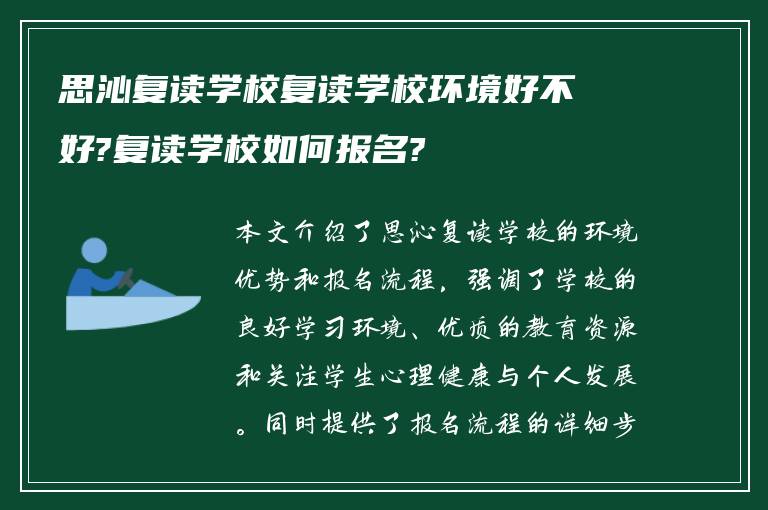 思沁复读学校复读学校环境好不好?复读学校如何报名?

本文介绍了思沁复读学校的环境优势和报名流程，强调了学校的良好学习环境、优质的教育资源和关注学生心理健康与个人发展。同时提供了报名流程的详细步